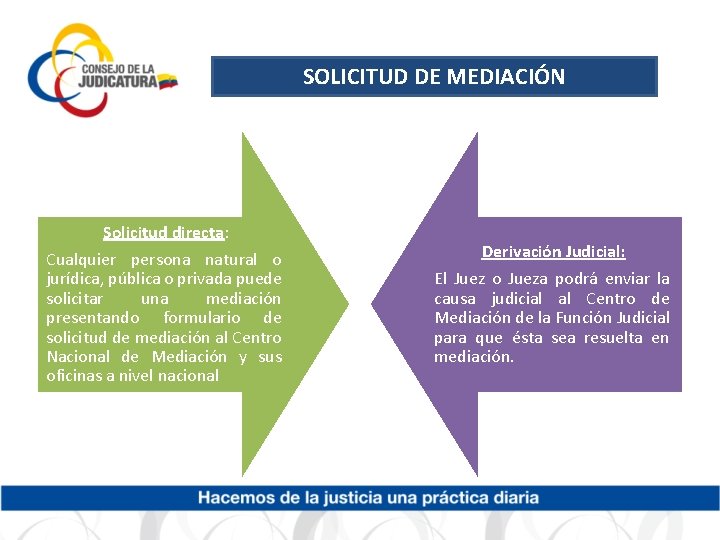 CONSEJO DE LA JUDICATURA

SOLICITUD DE MEDIACIÓN

Solicitud directa:

Cualquier persona natural o jurídica, pública o privada puede solicitar una mediación presentando formulario de solicitud de mediación al Centro Nacional de Mediación y sus oficinas a nivel nacional

Derivación Judicial:

El Juez o Jueza podrá enviar la causa judicial al Centro de Mediación de la Función Judicial para que ésta sea resuelta en mediación.

Hacemos de la justicia una práctica diaria